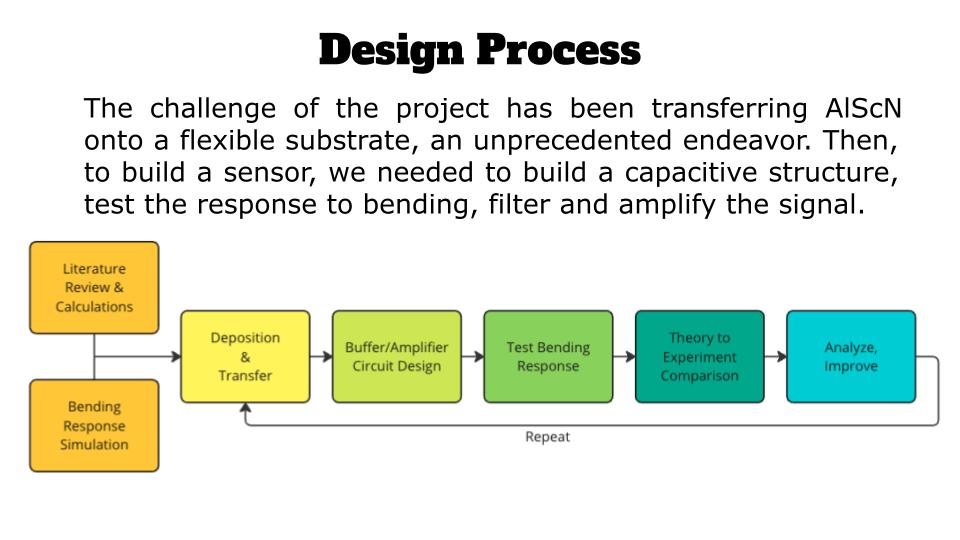 Design Process

The challenge of the project has been transferring AlScN onto a flexible substrate, an unprecedented endeavor. Then, to build a sensor, we needed to build a capacitive structure, test the response to bending, filter and amplify the signal.

Literature Review & Calculations

Bending Response Simulation

Deposition & Transfer

Buffer/Amplifier Circuit Design

Test Bending Response

Theory to Experiment Comparison

Analyze, Improve

Repeat